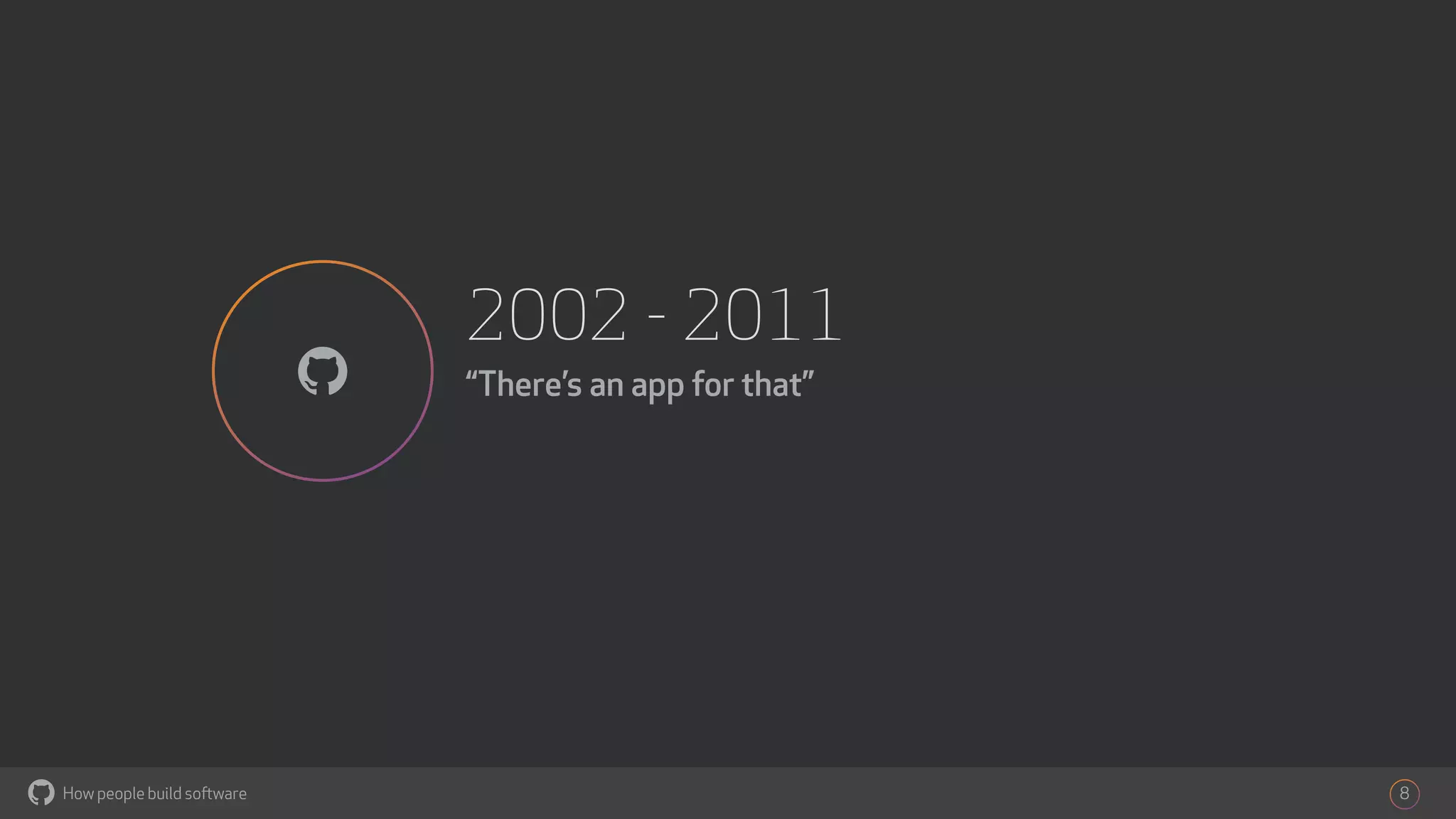 2002 - 2011

“There’s an app for that”

How people build software

8